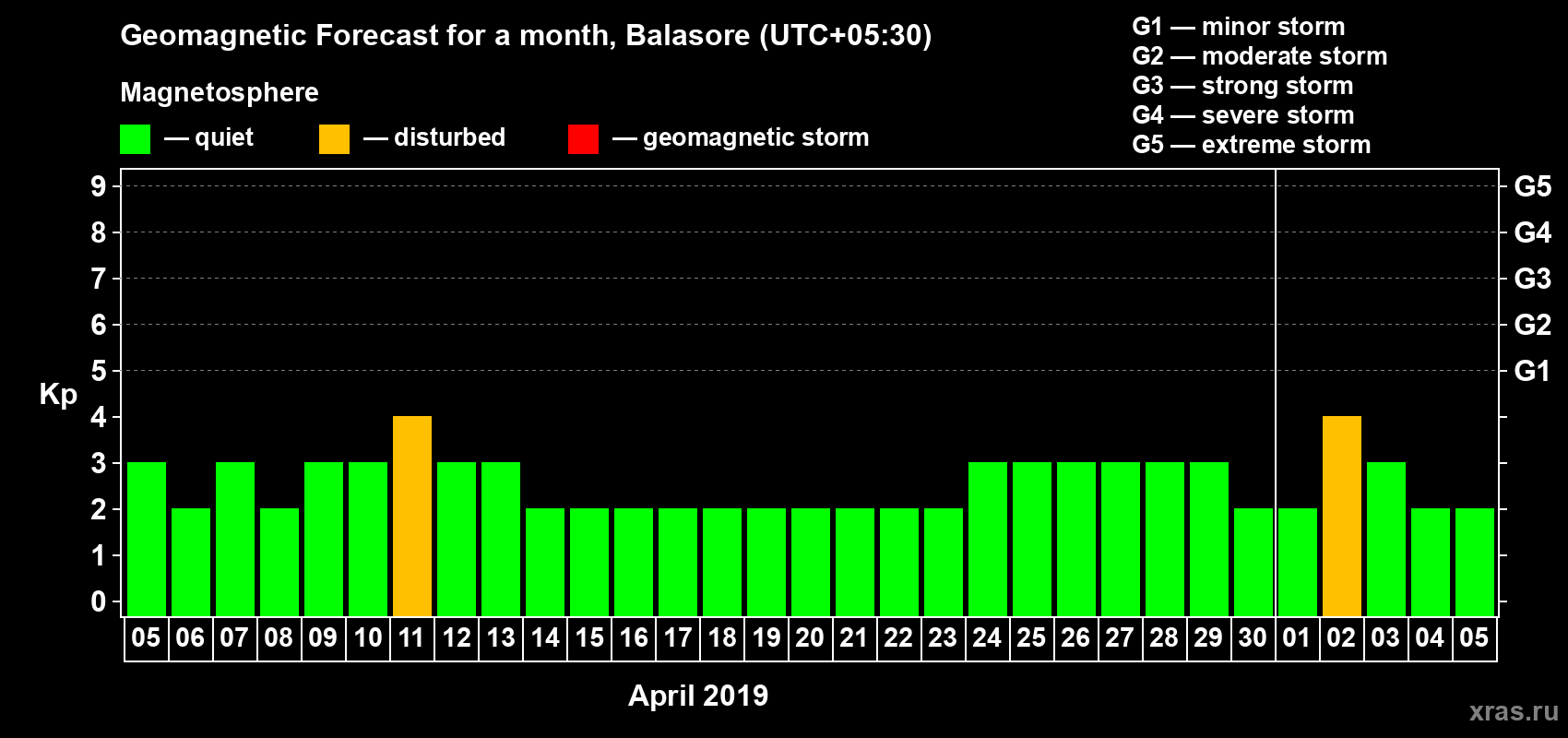 Geomagnetic Forecast for a month, Balasore (UTC+05:30)

Magnetosphere

— quiet — disturbed — geomagnetic storm

G1 — minor storm
G2 — moderate storm
G3 — strong storm
G4 — severe storm
G5 — extreme storm

Kp

9 8 7 6 5 4 3 2 1 0

G5 G4 G3 G2 G1

05 06 07 08 09 10 11 12 13 14 15 16 17 18 19 20 21 22 23 24 25 26 27 28 29 30 01 02 03 04 05

April 2019

xras.ru